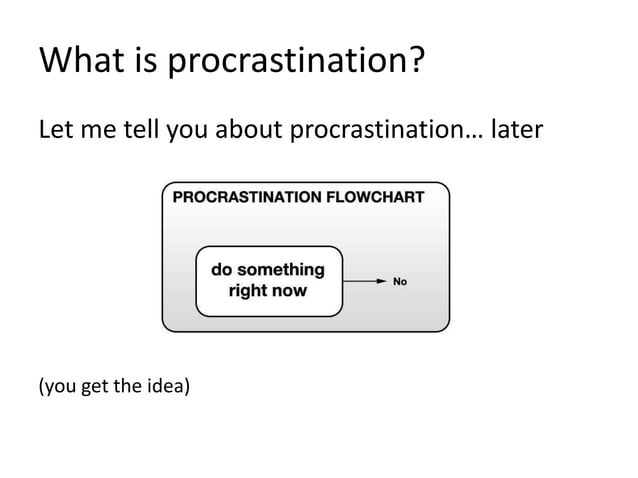 What is procrastination?

Let me tell you about procrastination… later

PROCRASTINATION FLOWCHART

do something right now

No

(you get the idea)